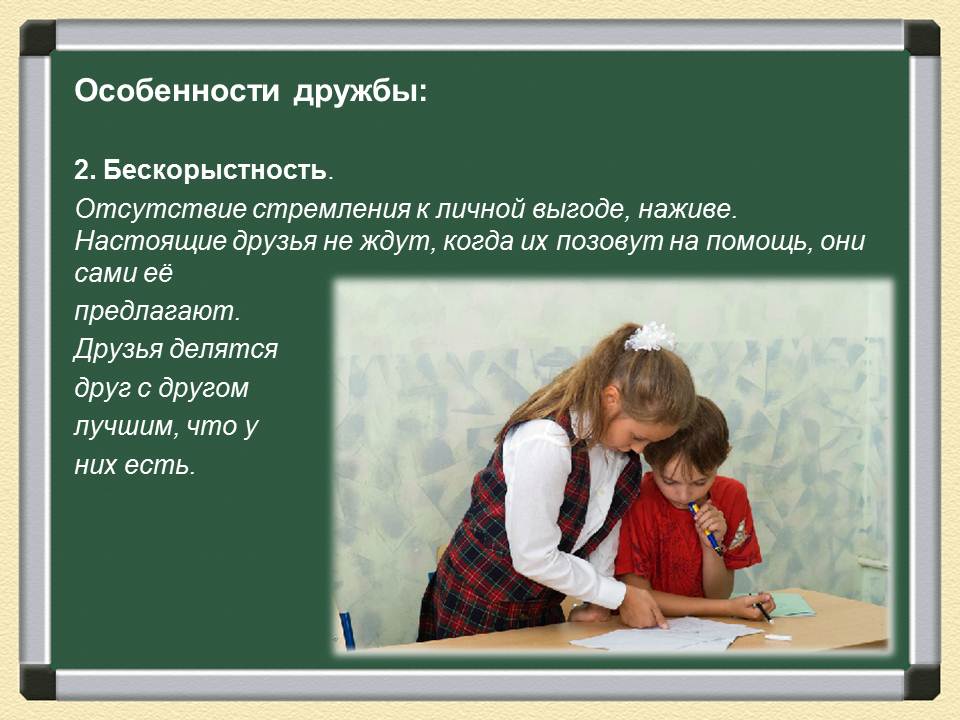 Особенности дружбы:

2. Бескорыстность.

Отсутствие стремления к личной выгоде, наживе. Настоящие друзья не ждут, когда их позовут на помощь, они сами её предлагают.

Друзья делятся друг с другом лучшим, что у них есть.